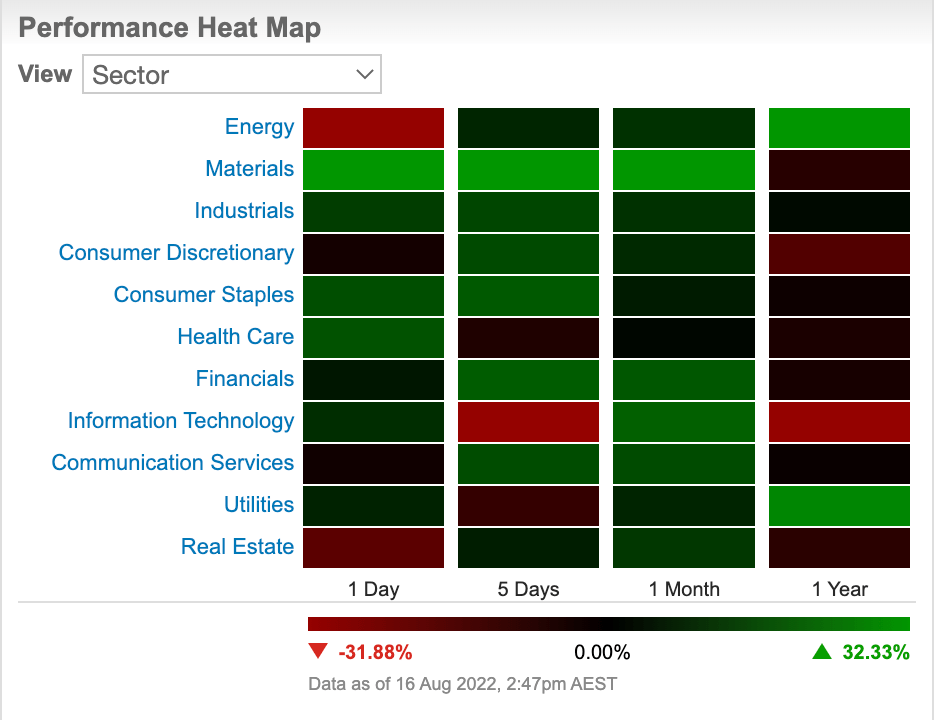 Performance Heat Map

View Sector

Energy
Materials
Industrials
Consumer Discretionary
Consumer Staples
Health Care
Financials
Information Technology
Communication Services
Utilities
Real Estate

1 Day 5 Days 1 Month 1 Year

▼ -31.88% 0.00% ▲ 32.33%

Data as of 16 Aug 2022, 2:47pm AEST